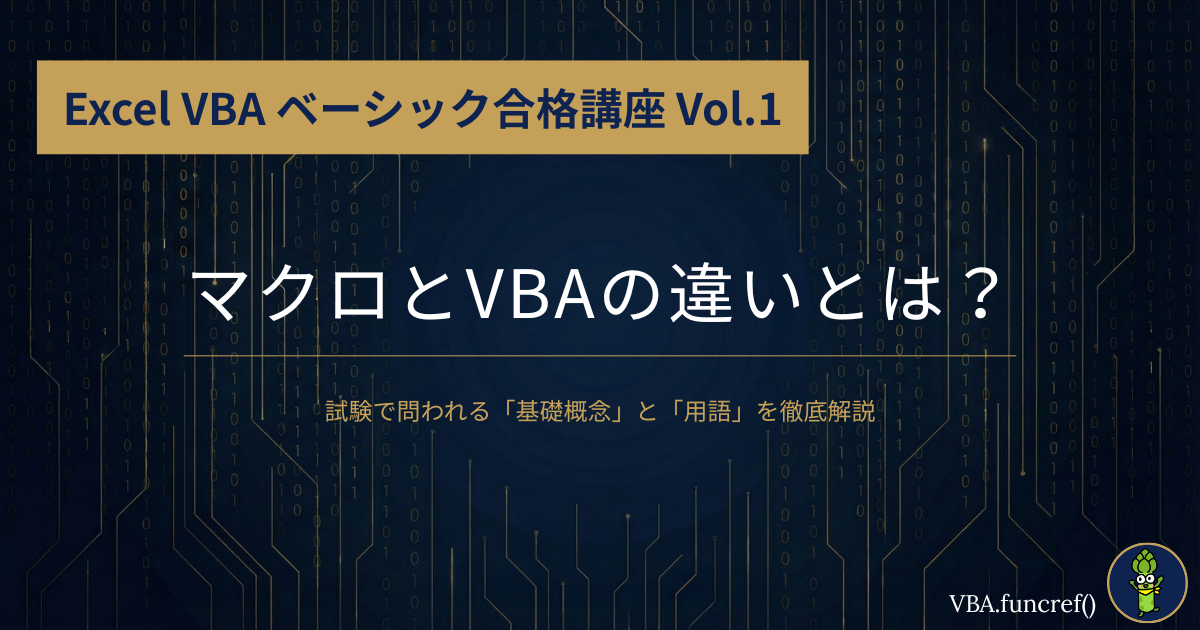 Excel VBA ベーシック合格講座 Vol.1

マクロとVBAの違いとは？

試験で問われる「基礎概念」と「用語」を徹底解説

VBA.funcref()